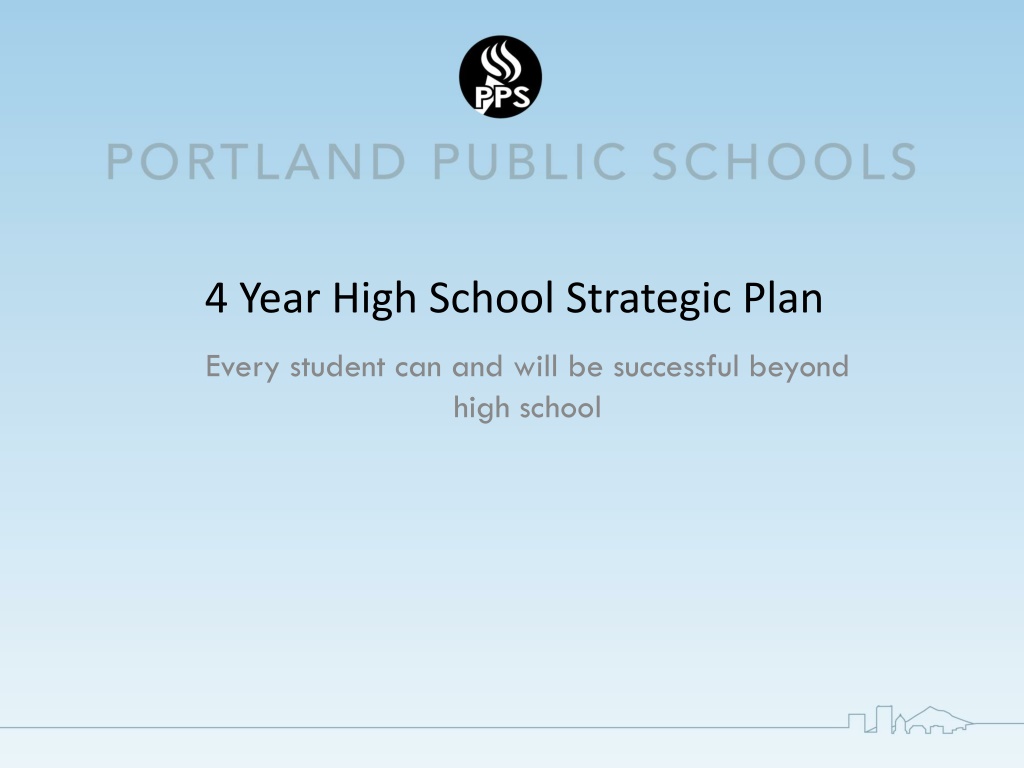 PPS

PORTLAND PUBLIC SCHOOLS

4 Year High School Strategic Plan

Every student can and will be successful beyond high school